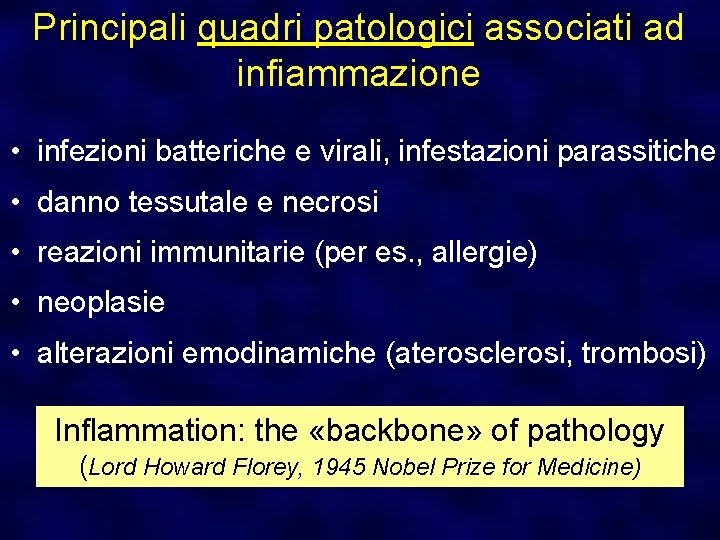 Principali quadri patologici associati ad infiammazione

• infezioni batteriche e virali, infestazioni parassitiche
• danno tessutale e necrosi
• reazioni immunitarie (per es., allergie)
• neoplasie
• alterazioni emodinamiche (aterosclerosi, trombosi)

Inflammation: the «backbone» of pathology
(Lord Howard Florey, 1945 Nobel Prize for Medicine)